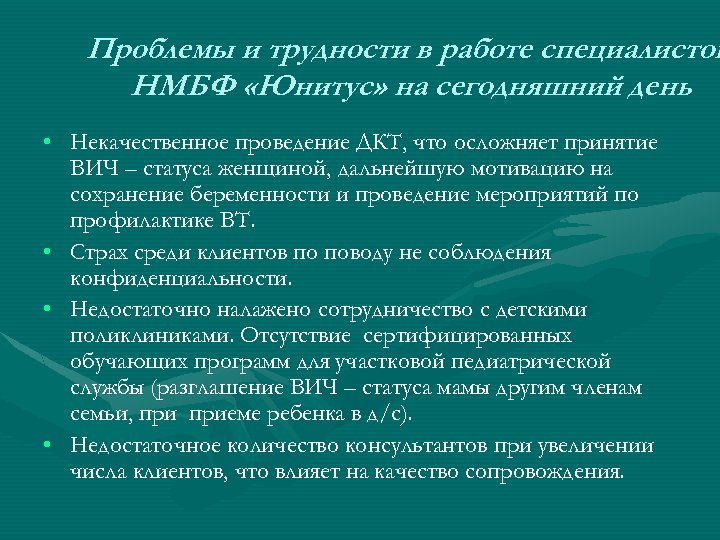 Проблемы и трудности в работе специалистов НМБФ «Юнитус» на сегодняшний день

• Некачественное проведение ДКТ, что осложняет принятие ВИЧ – статуса женщиной, дальнейшую мотивацию на сохранение беременности и проведение мероприятий по профилактике ВТ.

• Страх среди клиентов по поводу не соблюдения конфиденциальности.

• Недостаточно налажено сотрудничество с детскими поликлиниками. Отсутствие  сертифицированных обучающих программ для участковой педиатрической службы (разглашение ВИЧ – статуса мамы другим членам семьи, при  приеме ребенка в д/с).

• Недостаточное количество консультантов при увеличении числа клиентов, что влияет на качество сопровождения.